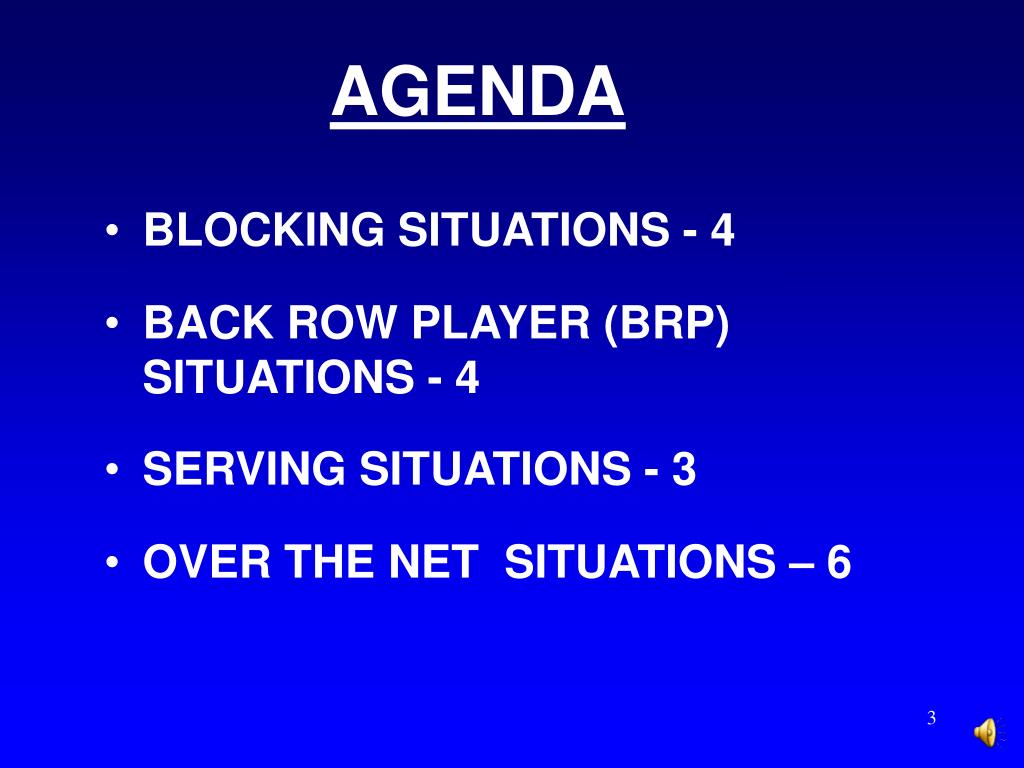 AGENDA

• BLOCKING SITUATIONS - 4

• BACK ROW PLAYER (BRP) SITUATIONS - 4

• SERVING SITUATIONS - 3

• OVER THE NET  SITUATIONS – 6

3